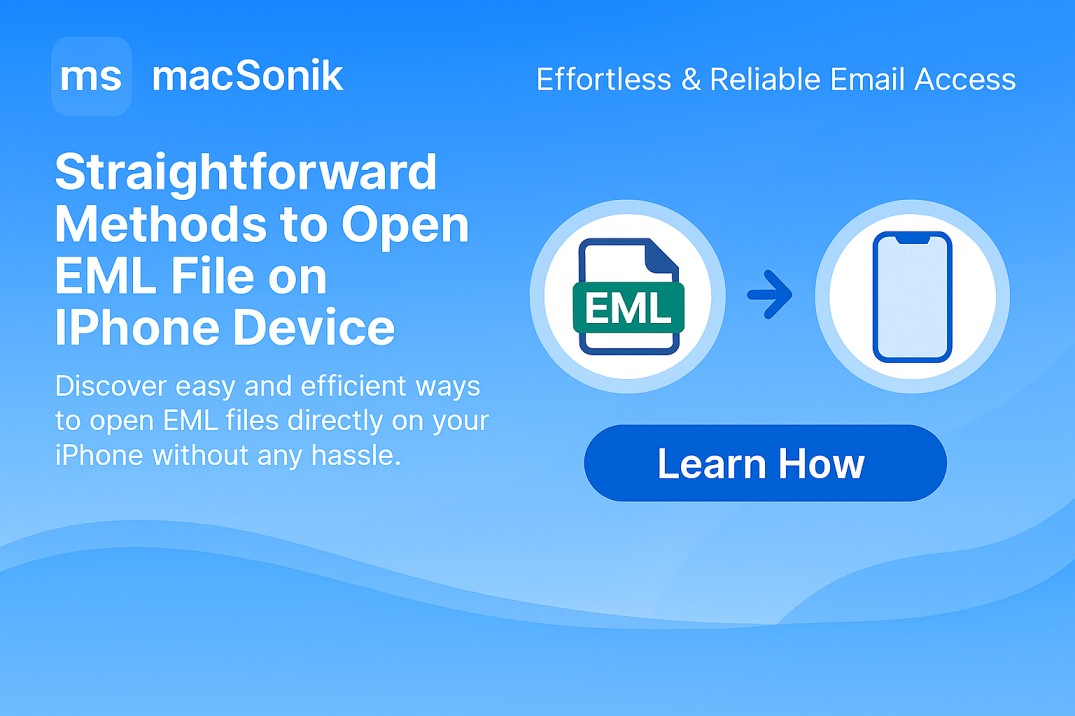 ms macSonik

Effortless & Reliable Email Access

Straightforward Methods to Open EML File on IPhone Device

Discover easy and efficient ways to open EML files directly on your iPhone without any hassle.

EML

Learn How